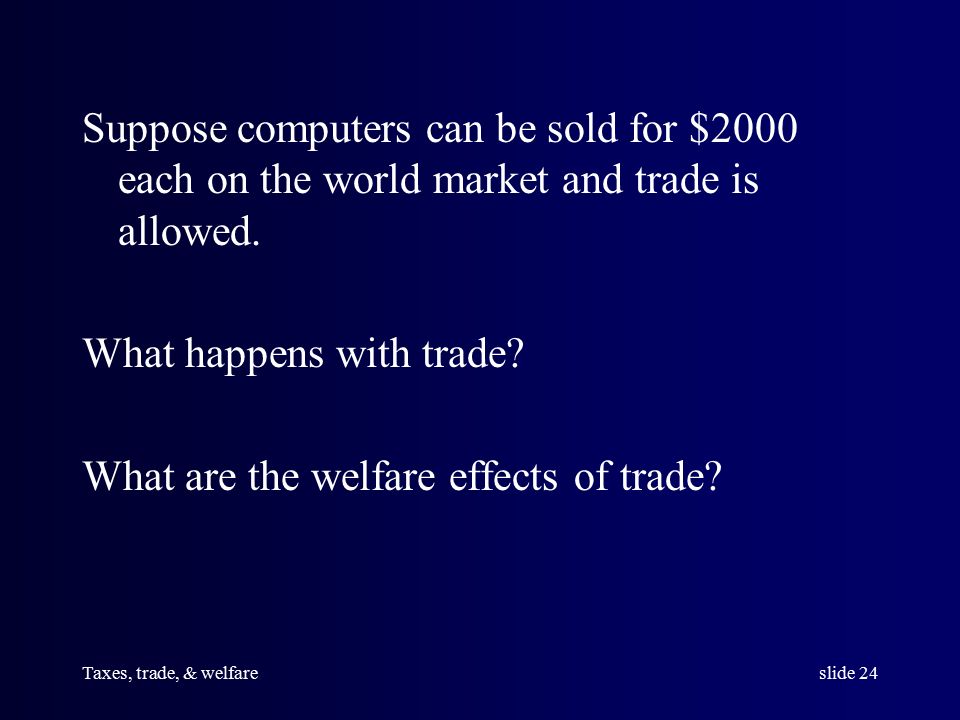 Suppose computers can be sold for \$2000 each on the world market and trade is allowed.

What happens with trade?

What are the welfare effects of trade?

Taxes, trade, & welfare

slide 24